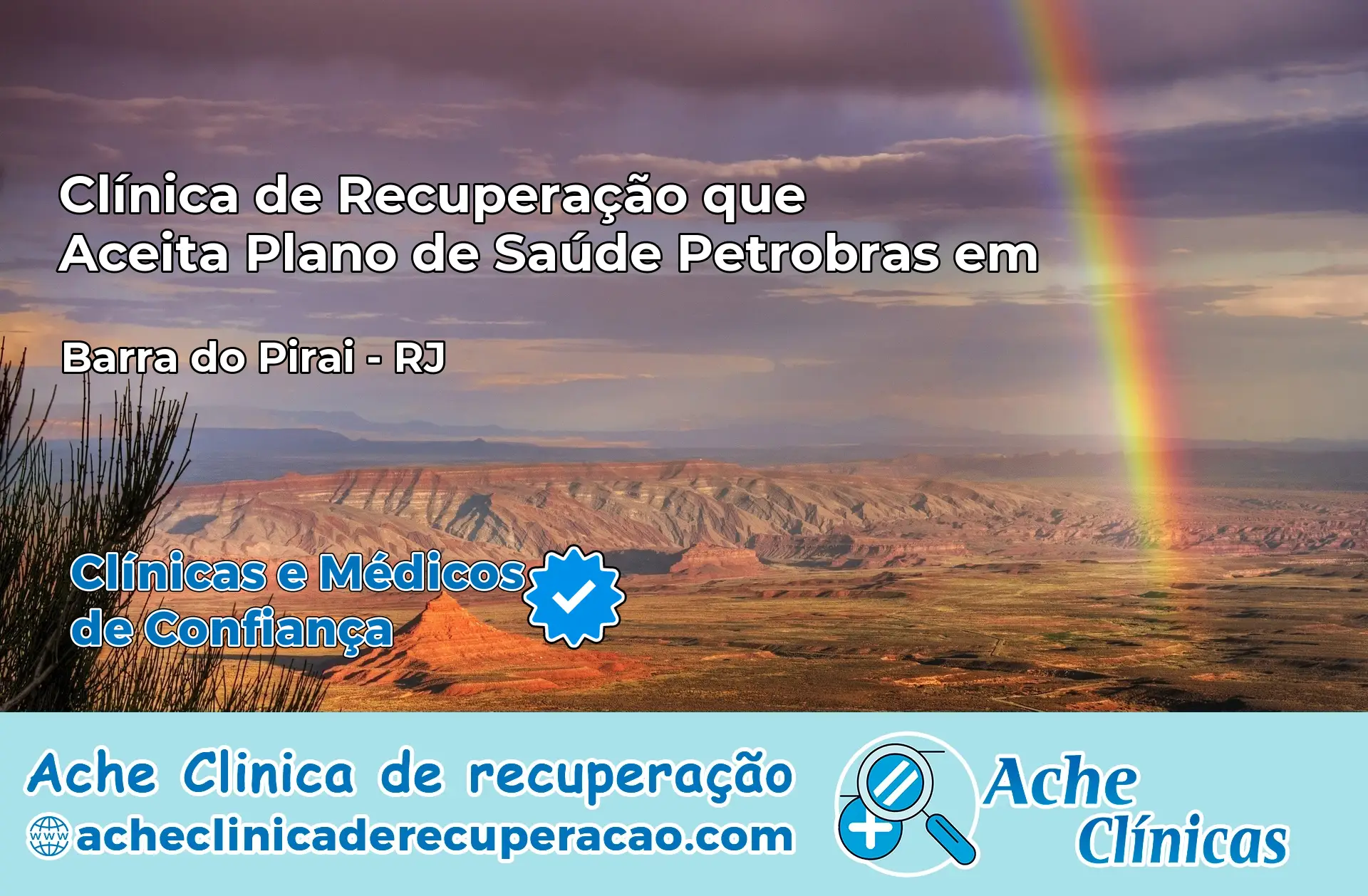 Clínica de Recuperação que Aceita Plano de Saúde Petrobras em

Barra do Pirai - RJ

Clínicas e Médicos de Confiança

Ache Clinica de recuperação
www acheclinicaderecuperacao.com

Ache Clínicas